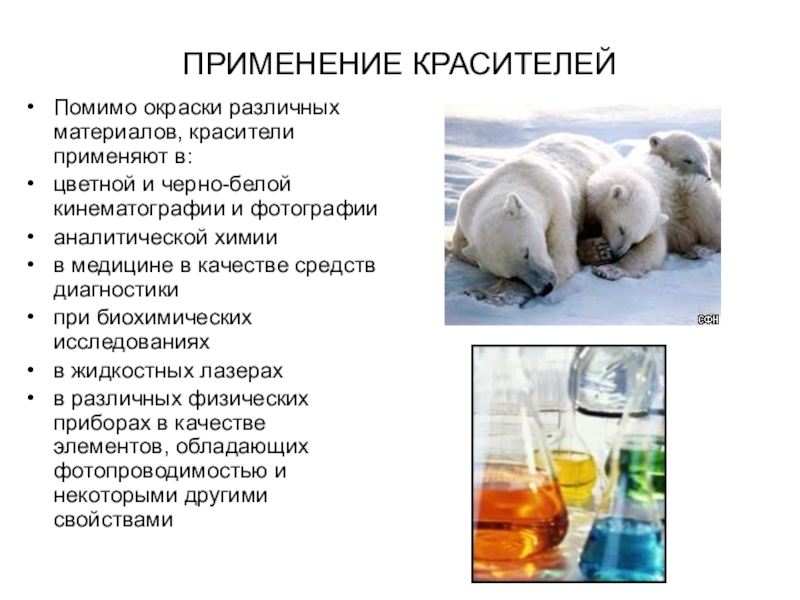 ПРИМЕНЕНИЕ КРАСИТЕЛЕЙ

• Помимо окраски различных материалов, красители применяют в:
• цветной и черно-белой кинематографии и фотографии
• аналитической химии
• в медицине в качестве средств диагностики
• при биохимических исследованиях
• в жидкостных лазерах
• в различных физических приборах в качестве элементов, обладающих фотопроводимостью и некоторыми другими свойствами

СФН